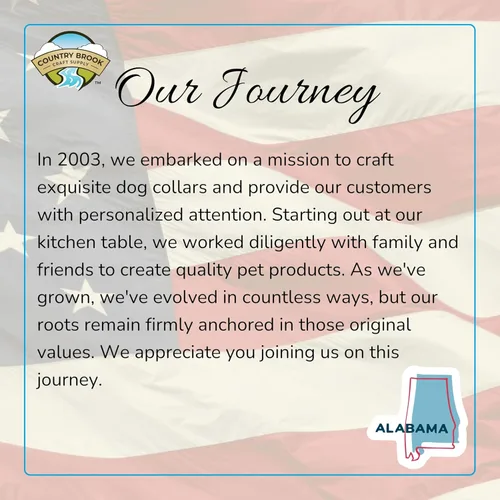 COUNTRY BROOK
CRAFT SUPPLY
TM

Our Journey

In 2003, we embarked on a mission to craft exquisite dog collars and provide our customers with personalized attention. Starting out at our kitchen table, we worked diligently with family and friends to create quality pet products. As we've grown, we've evolved in countless ways, but our roots remain firmly anchored in those original values. We appreciate you joining us on this journey.

ALABAMA